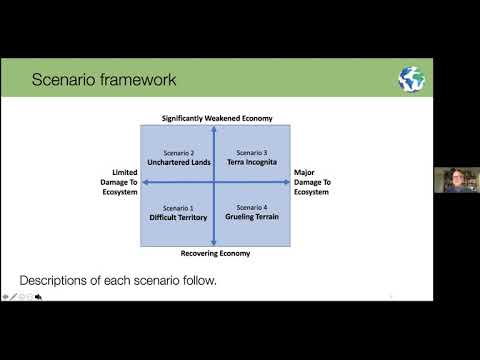 Scenario framework

Significantly Weakened Economy

Scenario 2
Unchartered Lands

Scenario 3
Terra Incognita

Limited Damage To Ecosystem

Major Damage To Ecosystem

Scenario 1
Difficult Territory

Scenario 4
Grueling Terrain

Recovering Economy

Descriptions of each scenario follow.